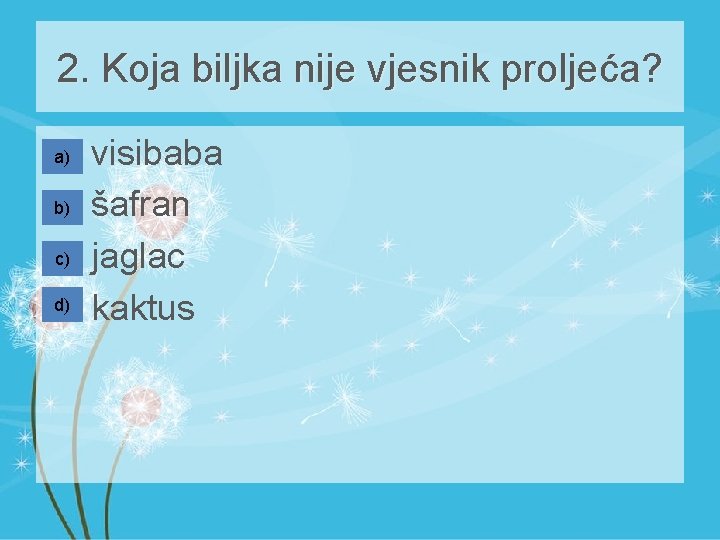 2. Koja biljka nije vjesnik proljeća?

a) visibaba
b) šafran
c) jaglac
d) kaktus